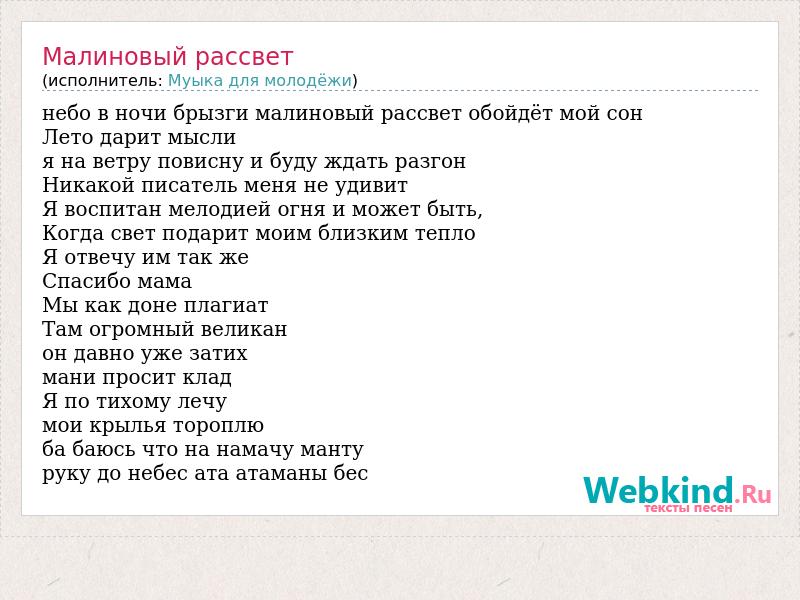 Малиновый рассвет
(исполнитель: Муыка для молодёжи)

небо в ночи брызги малиновый рассвет обойдёт мой сон
Лето дарит мысли
я на ветру повисну и буду ждать разгон
Никакой писатель меня не удивит
Я воспитан мелодией огня и может быть,
Когда свет подарит моим близким тепло
Я отвечу им так же
Спасибо мама
Мы как доне плагиат
Там огромный великан
он давно уже затих
мани просит клад
Я по тихому лечу
мои крылья тороплю
ба баюсь что на намачу манту
руку до небес ата атаманы бес

Webkind.Ru
тексты песен